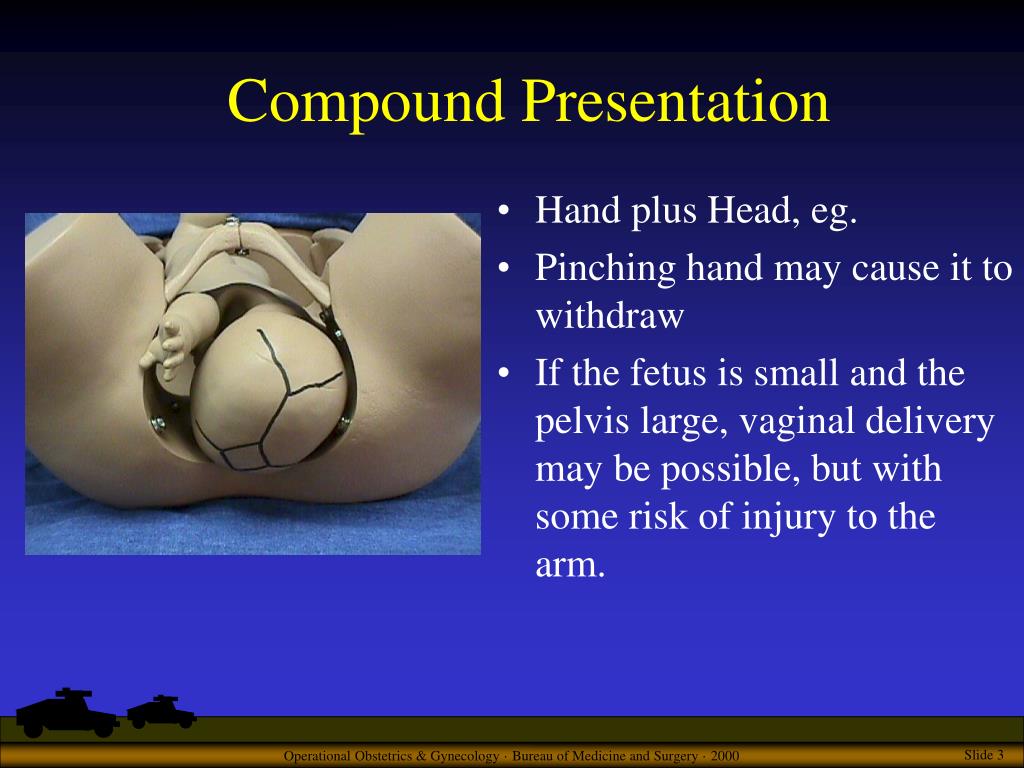 Compound Presentation

• Hand plus Head, eg.
• Pinching hand may cause it to withdraw
• If the fetus is small and the pelvis large, vaginal delivery may be possible, but with some risk of injury to the arm.

Operational Obstetrics & Gynecology · Bureau of Medicine and Surgery · 2000

Slide 3